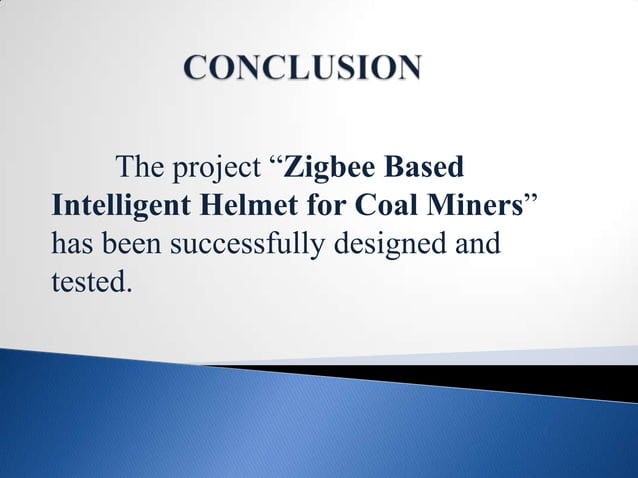 CONCLUSION

The project “Zigbee Based Intelligent Helmet for Coal Miners” has been successfully designed and tested.